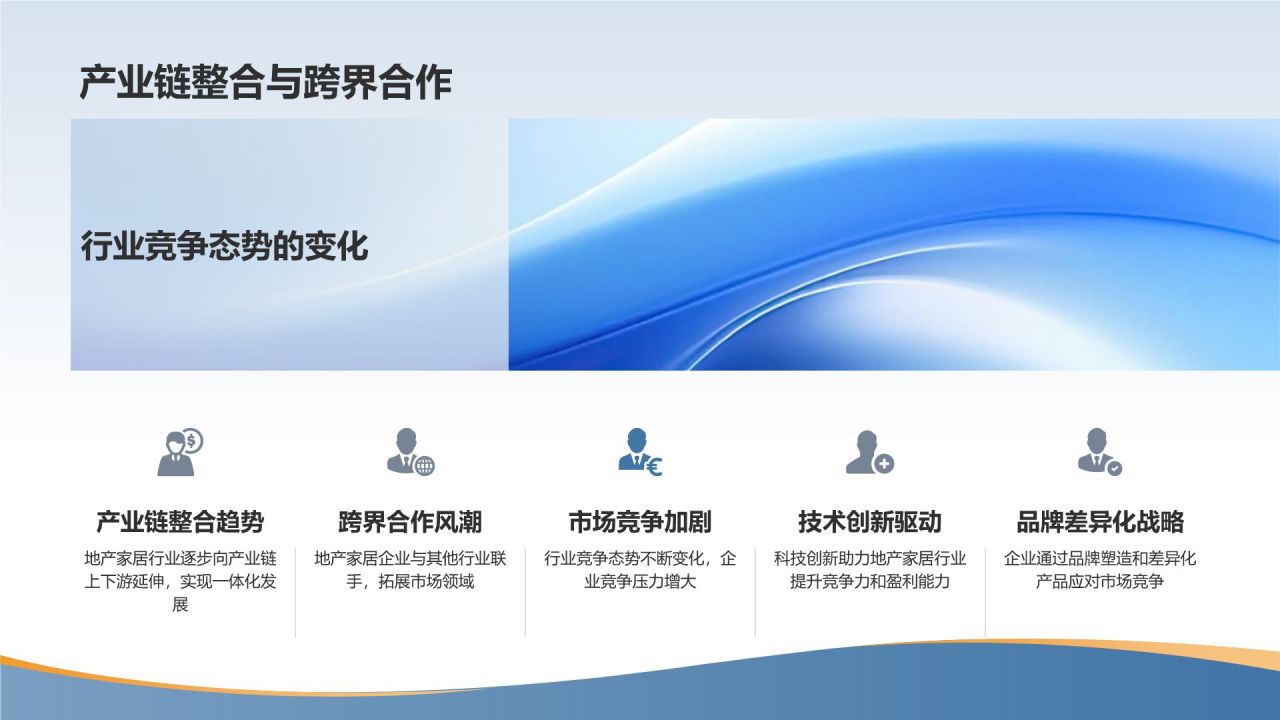 产业链整合与跨界合作

行业竞争态势的变化

产业链整合趋势
地产家居行业逐步向产业链上下游延伸，实现一体化发展

跨界合作风潮
地产家居企业与其他行业联手，拓展市场领域

市场竞争加剧
行业竞争态势不断变化，企业竞争压力增大

技术创新驱动
科技创新助力地产家居行业提升竞争力和盈利能力

品牌差异化战略
企业通过品牌塑造和差异化产品应对市场竞争